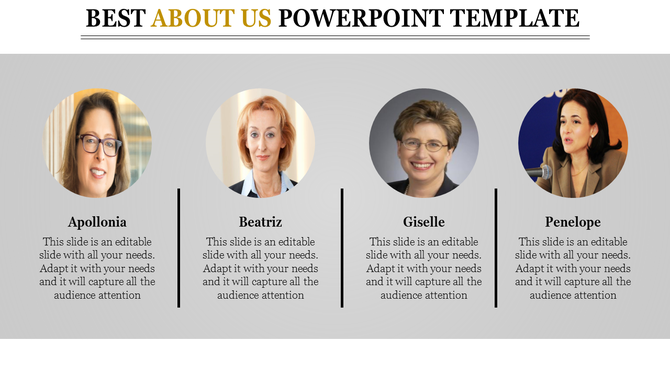 BEST ABOUT US POWERPOINT TEMPLATE

Apollonia

This slide is an editable slide with all your needs. Adapt it with your needs and it will capture all the audience attention

Beatriz

This slide is an editable slide with all your needs. Adapt it with your needs and it will capture all the audience attention

Giselle

This slide is an editable slide with all your needs. Adapt it with your needs and it will capture all the audience attention

Penelope

This slide is an editable slide with all your needs. Adapt it with your needs and it will capture all the audience attention